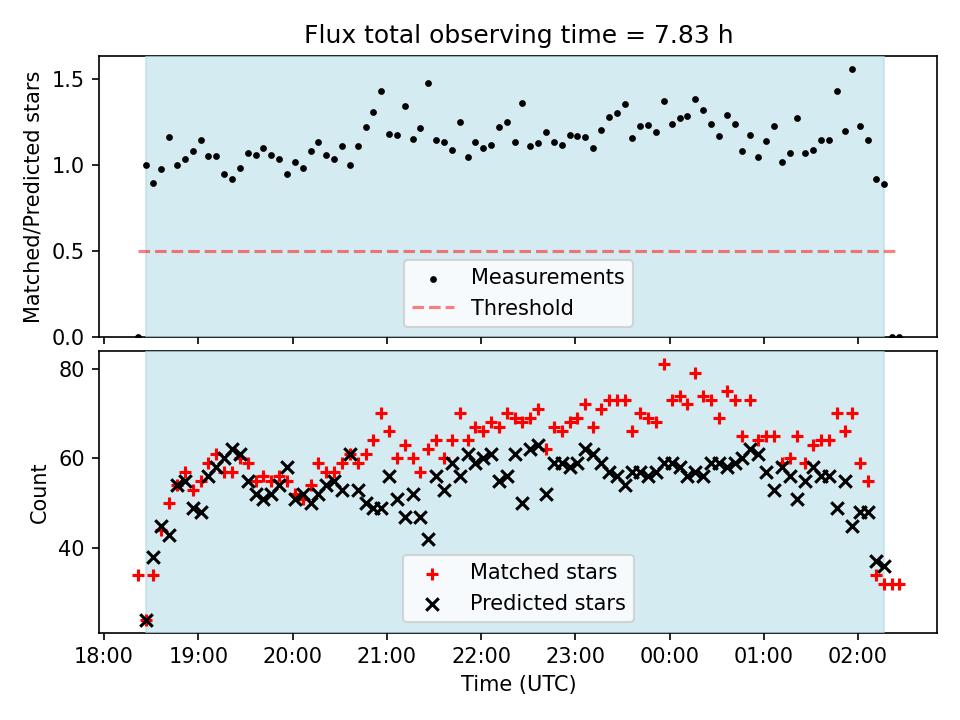 Flux total observing time = 7.83 h

Matched/Predicted stars

1.5
1.0
0.5
0.0

Measurements
Threshold

Count

80
60
40

Matched stars
Predicted stars

18:00 19:00 20:00 21:00 22:00 23:00 00:00 01:00 02:00

Time (UTC)